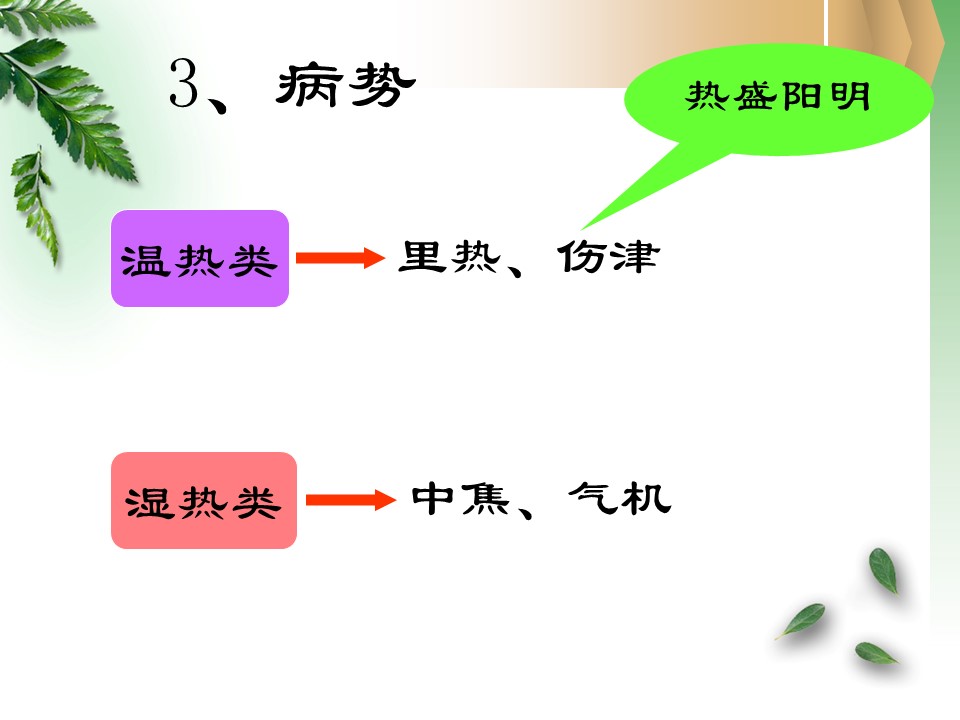 3、病势

热盛阳明

温热类 里热、伤津

湿热类 中焦、气机